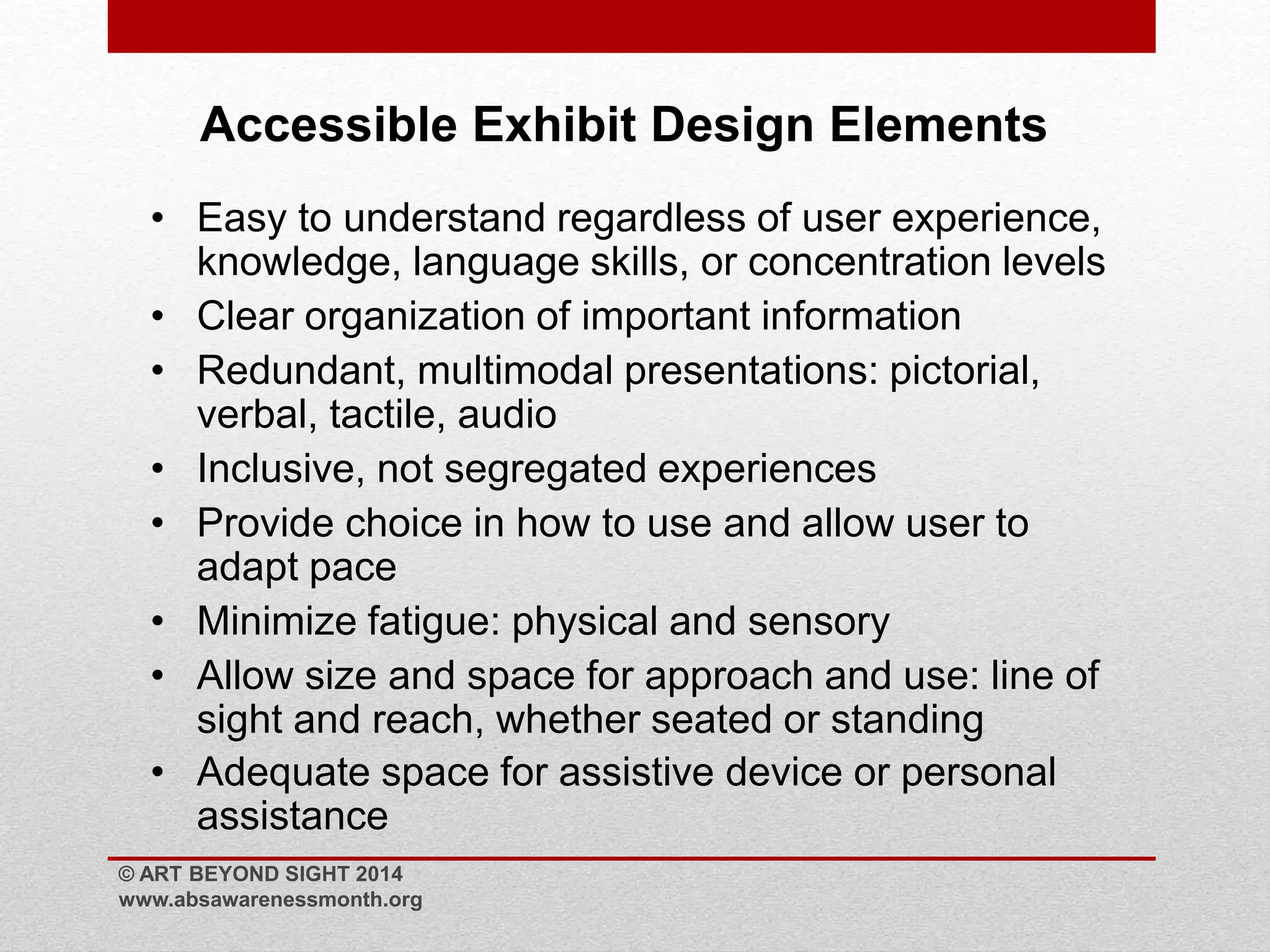 Accessible Exhibit Design Elements

• Easy to understand regardless of user experience, knowledge, language skills, or concentration levels
• Clear organization of important information
• Redundant, multimodal presentations: pictorial, verbal, tactile, audio
• Inclusive, not segregated experiences
• Provide choice in how to use and allow user to adapt pace
• Minimize fatigue: physical and sensory
• Allow size and space for approach and use: line of sight and reach, whether seated or standing
• Adequate space for assistive device or personal assistance

© ART BEYOND SIGHT 2014
www.absawarenessmonth.org